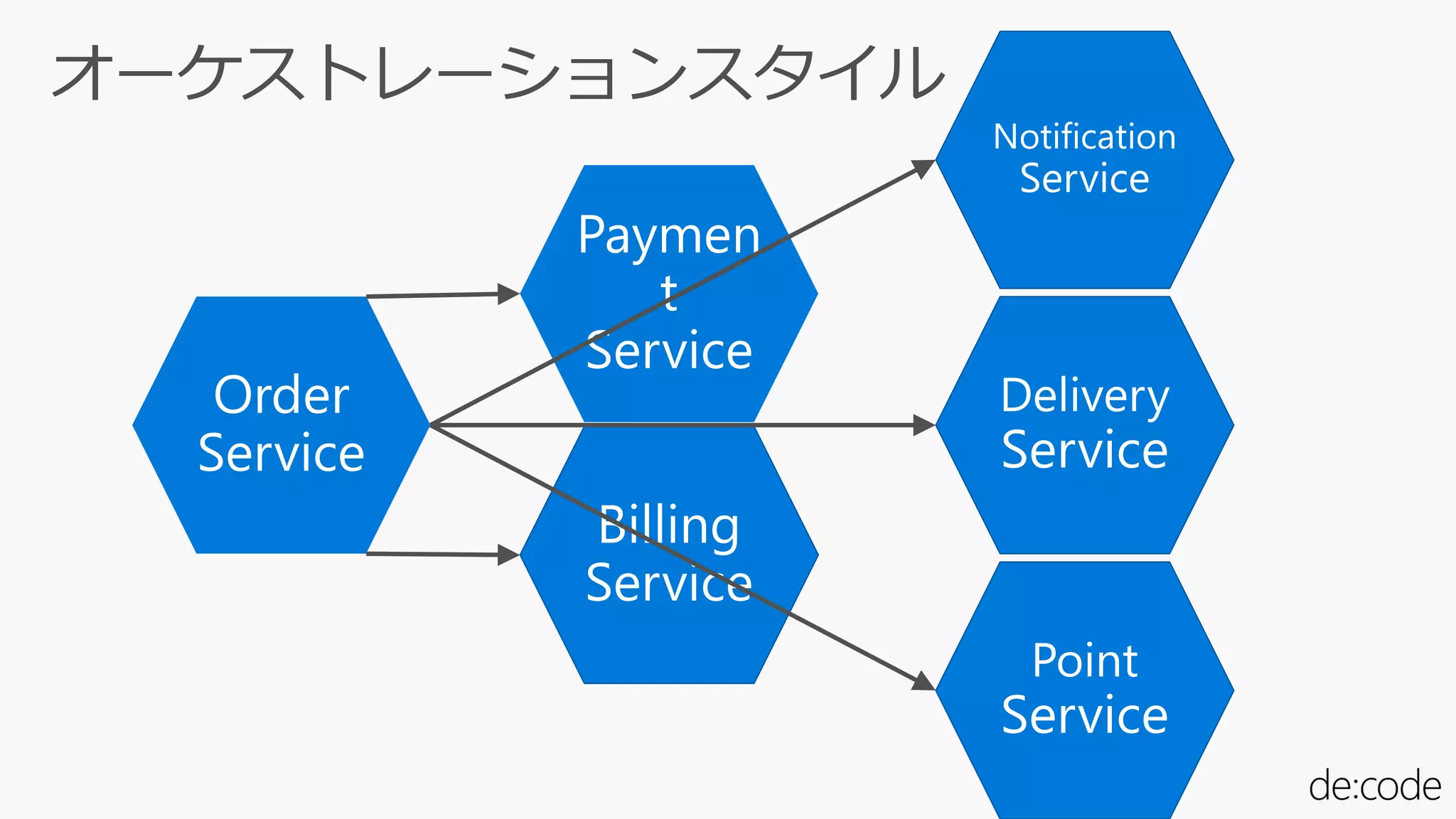 オーケストレーションスタイル

Order Service

Paymen
t
Service

Billing Service

Notification Service

Delivery Service

Point Service

de:code